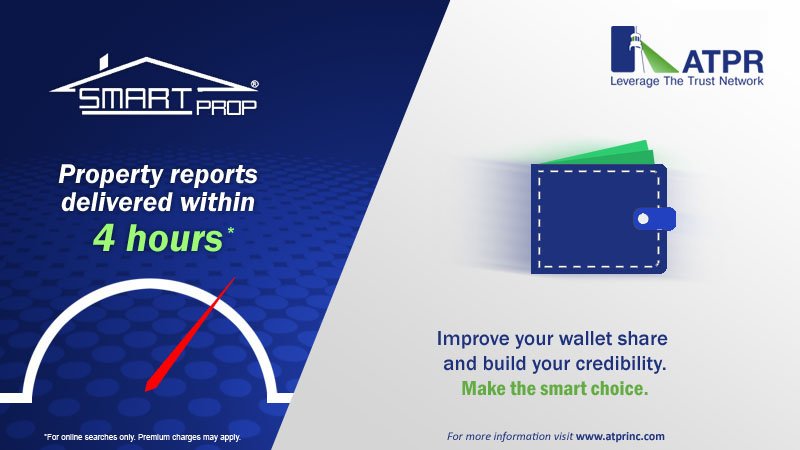 SMART PROP®

Property reports delivered within 4 hours*

*For online searches only. Premium charges may apply.

ATPR
Leverage The Trust Network

Improve your wallet share and build your credibility.
Make the smart choice.

For more information visit www.atprinc.com